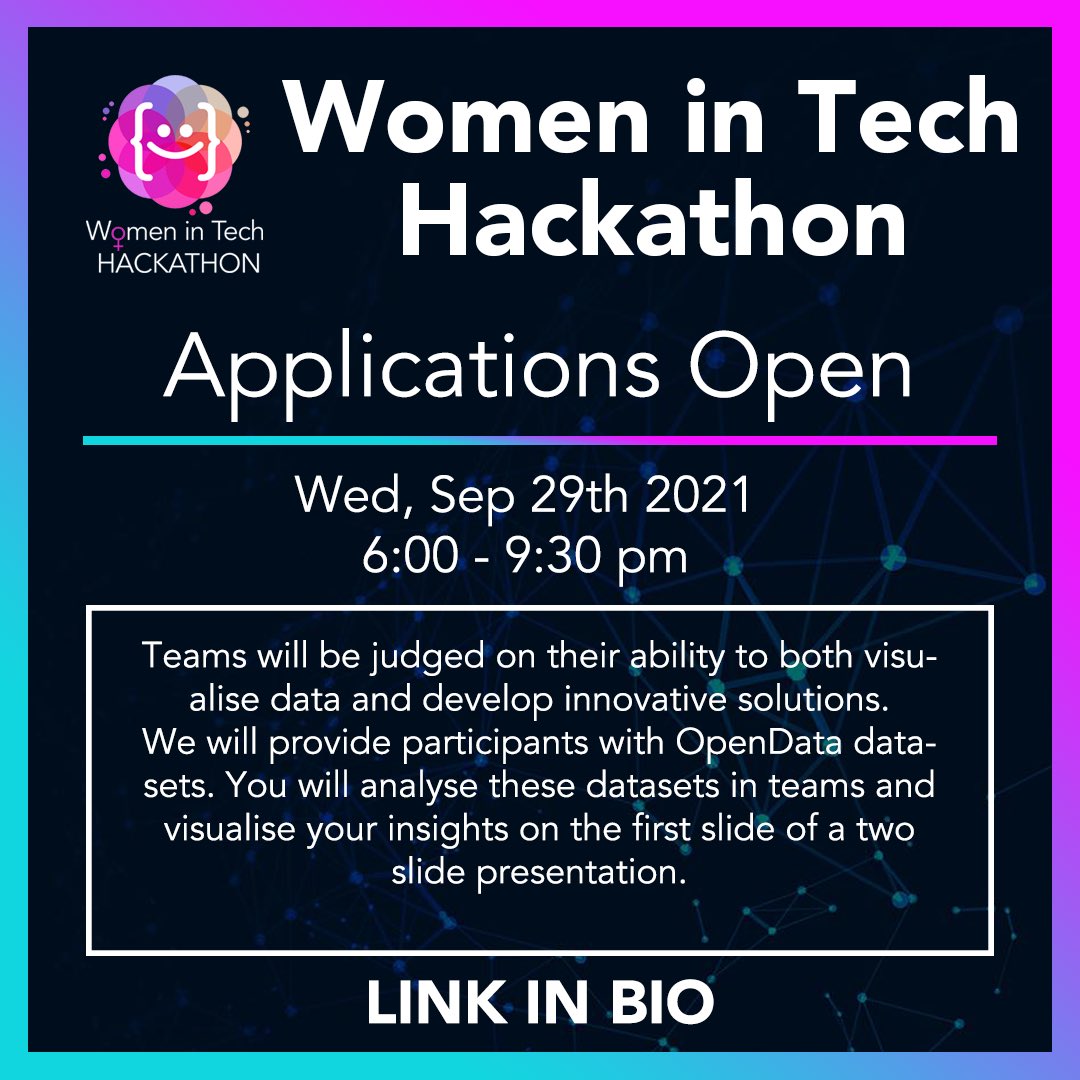 Women in Tech HACKATHON

Women in Tech Hackathon

Applications Open

Wed, Sep 29th 2021
6:00 - 9:30 pm

Teams will be judged on their ability to both visualise data and develop innovative solutions.
We will provide participants with OpenData datasets. You will analyse these datasets in teams and visualise your insights on the first slide of a two slide presentation.

LINK IN BIO